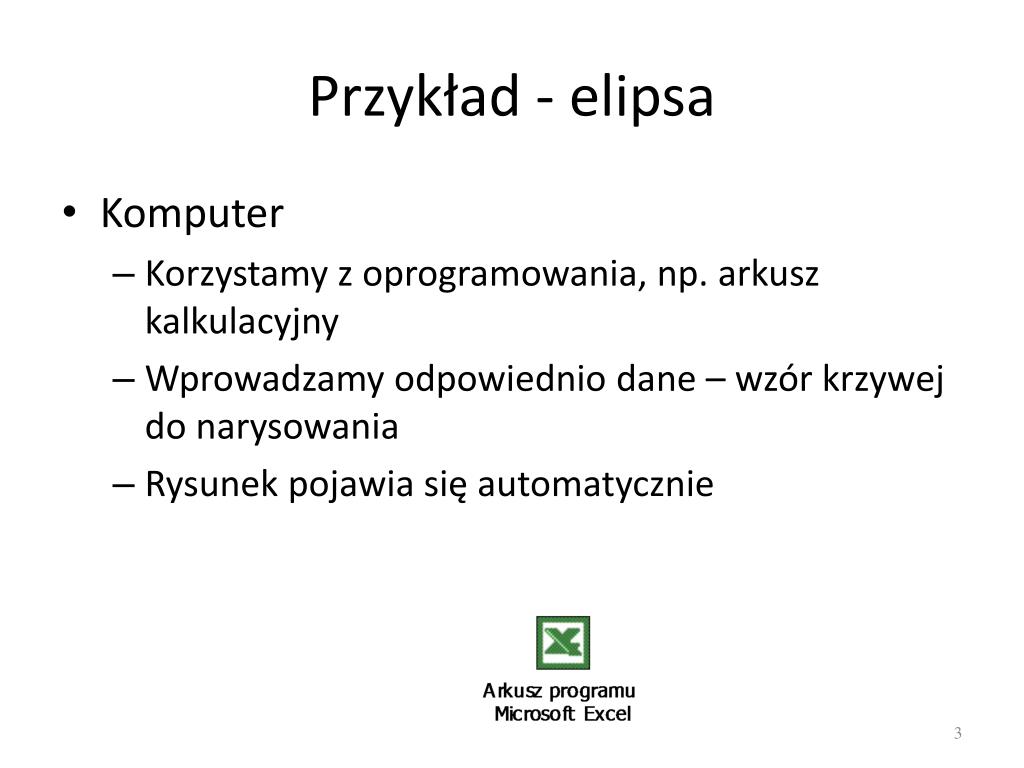 Przykład - elipsa

• Komputer
– Korzystamy z oprogramowania, np. arkusz kalkulacyjny
– Wprowadzamy odpowiednio dane – wzór krzywej do narysowania
– Rysunek pojawia się automatycznie

Arkusz programu Microsoft Excel

3